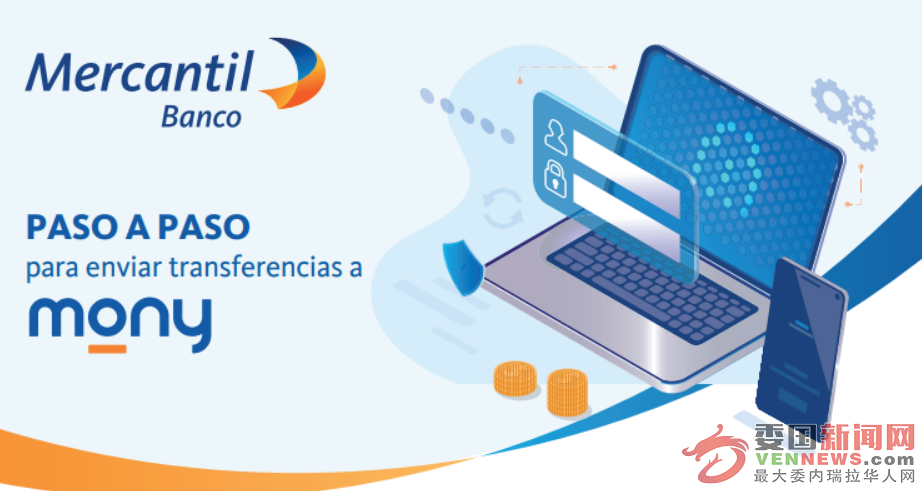 Mercantil
Banco

PASO A PASO
para enviar transferencias a
mony

委国新闻网
VENNEWS.com
最大委内瑞拉华人网